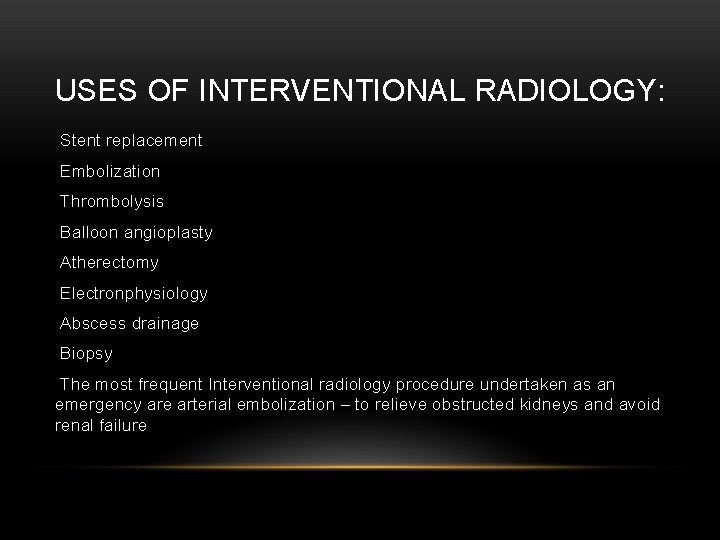 USES OF INTERVENTIONAL RADIOLOGY:

Stent replacement

Embolization

Thrombolysis

Balloon angioplasty

Atherectomy

Electronphysiology

Abscess drainage

Biopsy

The most frequent Interventional radiology procedure undertaken as an emergency are arterial embolization – to relieve obstructed kidneys and avoid renal failure